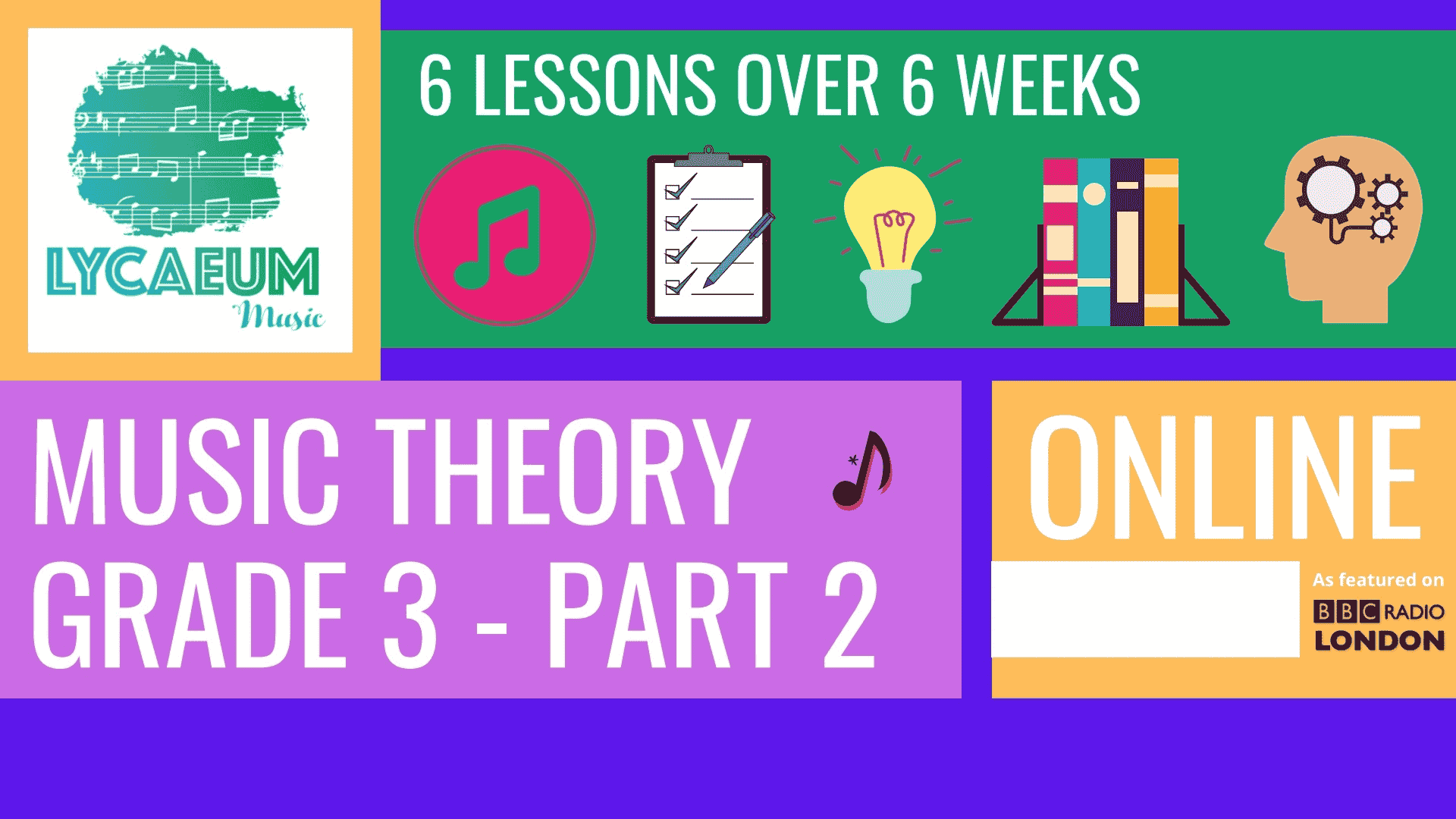 LYCAEUM
Music

6 LESSONS OVER 6 WEEKS

MUSIC THEORY
GRADE 3 - PART 2

ONLINE

As featured on
BBC RADIO
LONDON